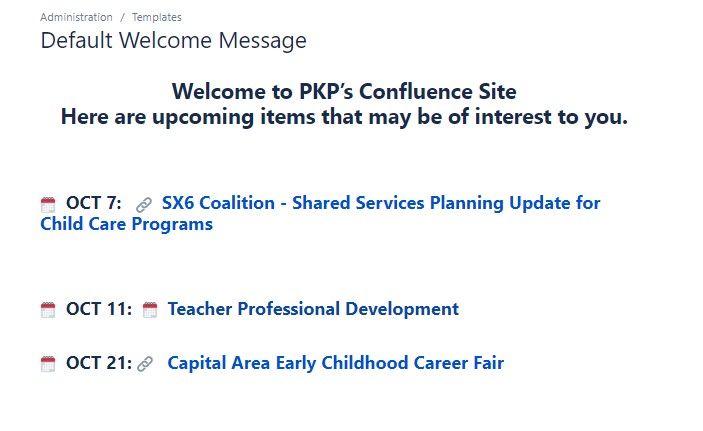 Administration / Templates
Default Welcome Message

Welcome to PKP's Confluence Site
Here are upcoming items that may be of interest to you.

OCT 7: SX6 Coalition - Shared Services Planning Update for Child Care Programs

OCT 11: Teacher Professional Development

OCT 21: Capital Area Early Childhood Career Fair